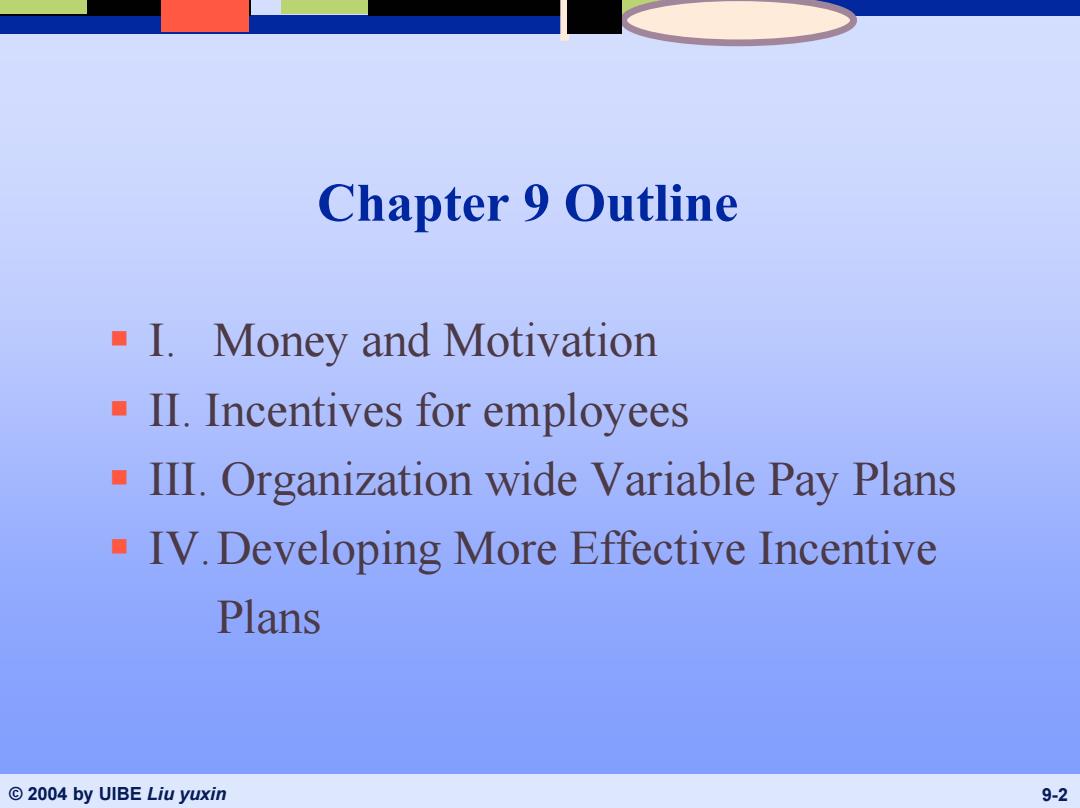 Chapter 9 Outline

- I. Money and Motivation
- II. Incentives for employees
- III. Organization wide Variable Pay Plans
- IV. Developing More Effective Incentive Plans

© 2004 by UIBE Liu yuxin

9-2